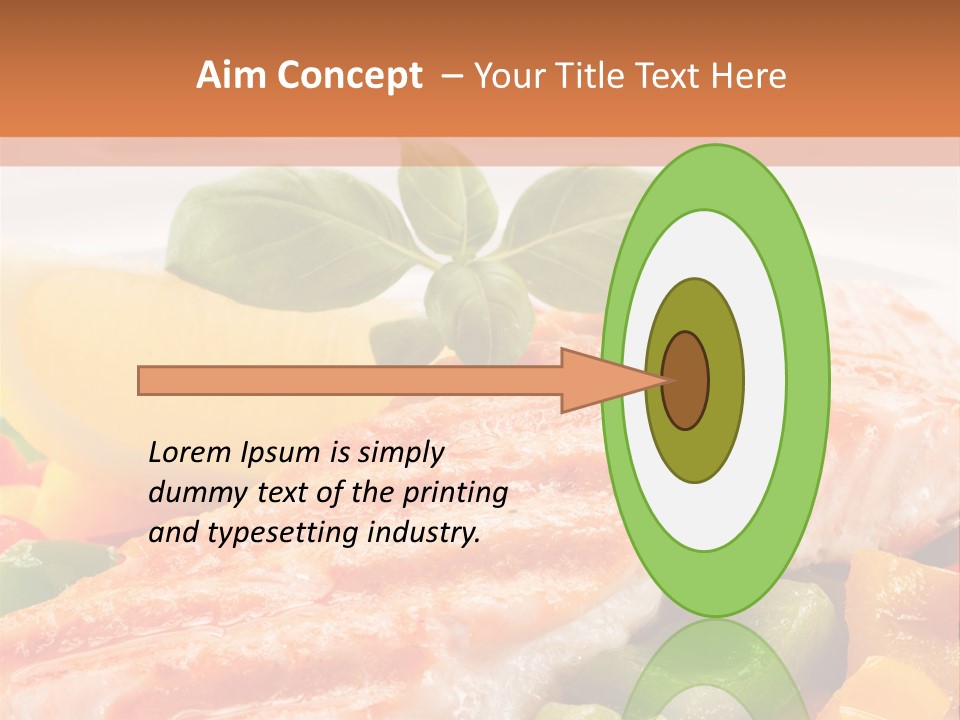 Aim Concept – Your Title Text Here

Lorem Ipsum is simply dummy text of the printing and typesetting industry.